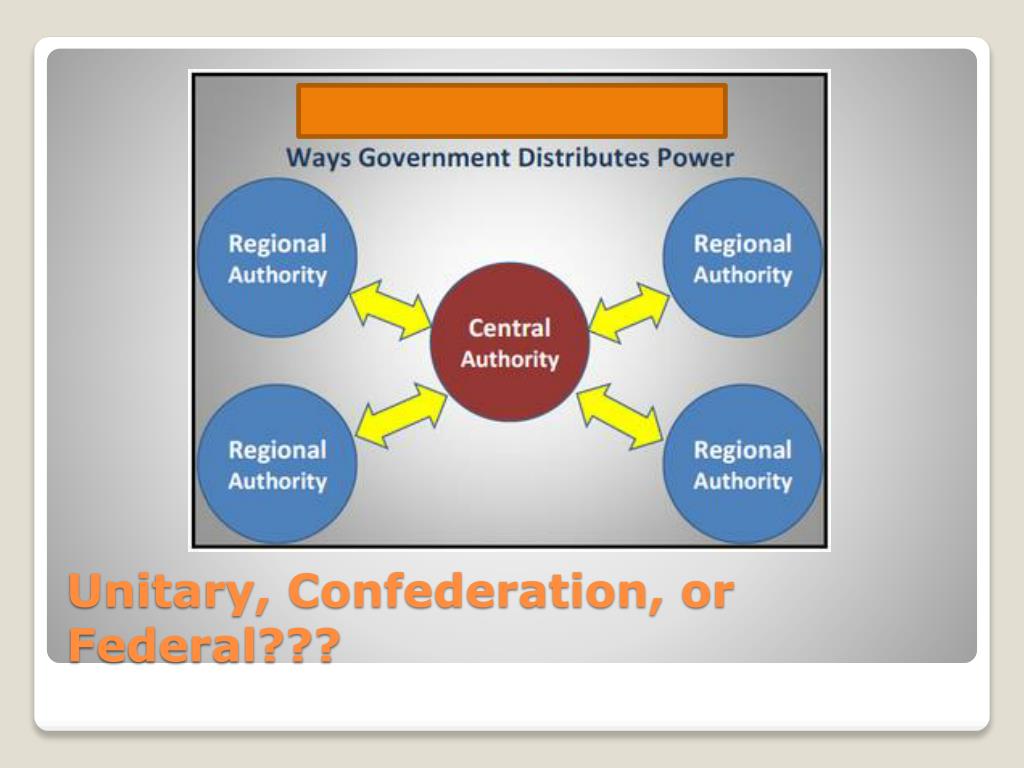 Ways Government Distributes Power

Regional Authority

Regional Authority

Central Authority

Regional Authority

Regional Authority

Unitary, Confederation, or Federal???